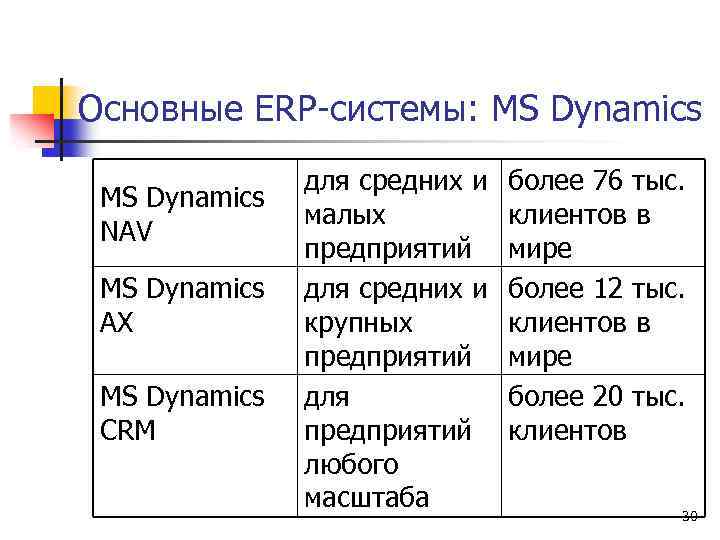 Основные ERP-системы: MS Dynamics

| MS Dynamics NAV | для средних и малых предприятий | более 76 тыс. клиентов в мире |
|---|---|---|
| MS Dynamics AX | для средних и крупных предприятий | более 12 тыс. клиентов в мире |
| MS Dynamics CRM | для предприятий любого масштаба | более 20 тыс. клиентов |

30